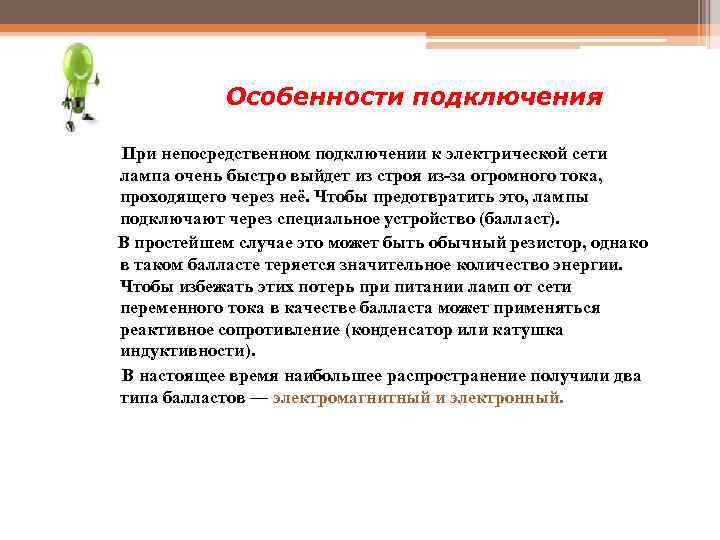 Особенности подключения

При непосредственном подключении к электрической сети лампа очень быстро выйдет из строя из-за огромного тока, проходящего через неё. Чтобы предотвратить это, лампы подключают через специальное устройство (балласт).

В простейшем случае это может быть обычный резистор, однако в таком балласте теряется значительное количество энергии. Чтобы избежать этих потерь при питании ламп от сети переменного тока в качестве балласта может применяться реактивное сопротивление (конденсатор или катушка индуктивности).

В настоящее время наибольшее распространение получили два типа балластов — электромагнитный и электронный.